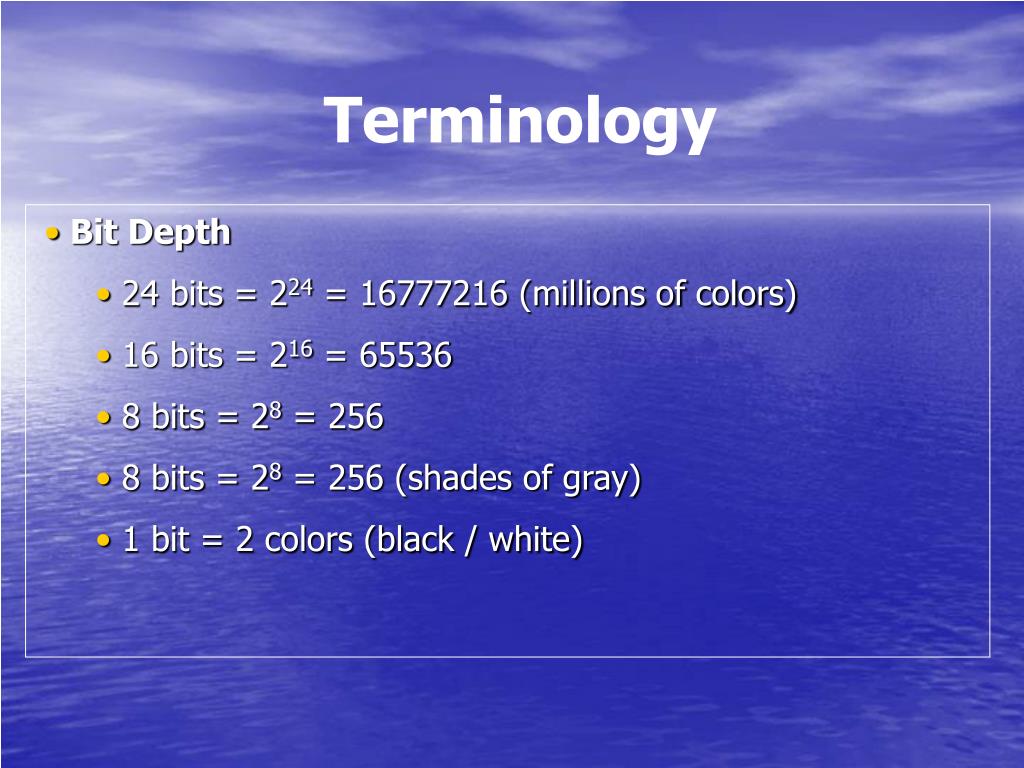 Terminology

• Bit Depth

• 24 bits = $2^{24}$ = 16777216 (millions of colors)

• 16 bits = $2^{16}$ = 65536

• 8 bits = $2^{8}$ = 256

• 8 bits = $2^{8}$ = 256 (shades of gray)

• 1 bit = 2 colors (black / white)